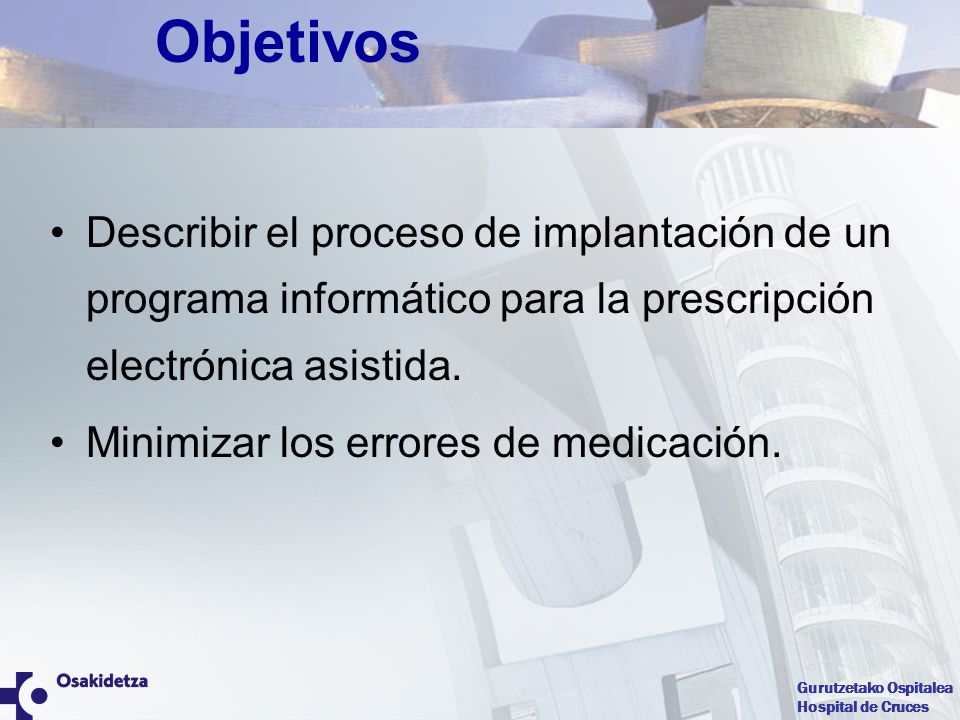 Objetivos

• Describir el proceso de implantación de un programa informático para la prescripción electrónica asistida.

• Minimizar los errores de medicación.

Osakidetza

Gurutzetako Ospitalea
Hospital de Cruces